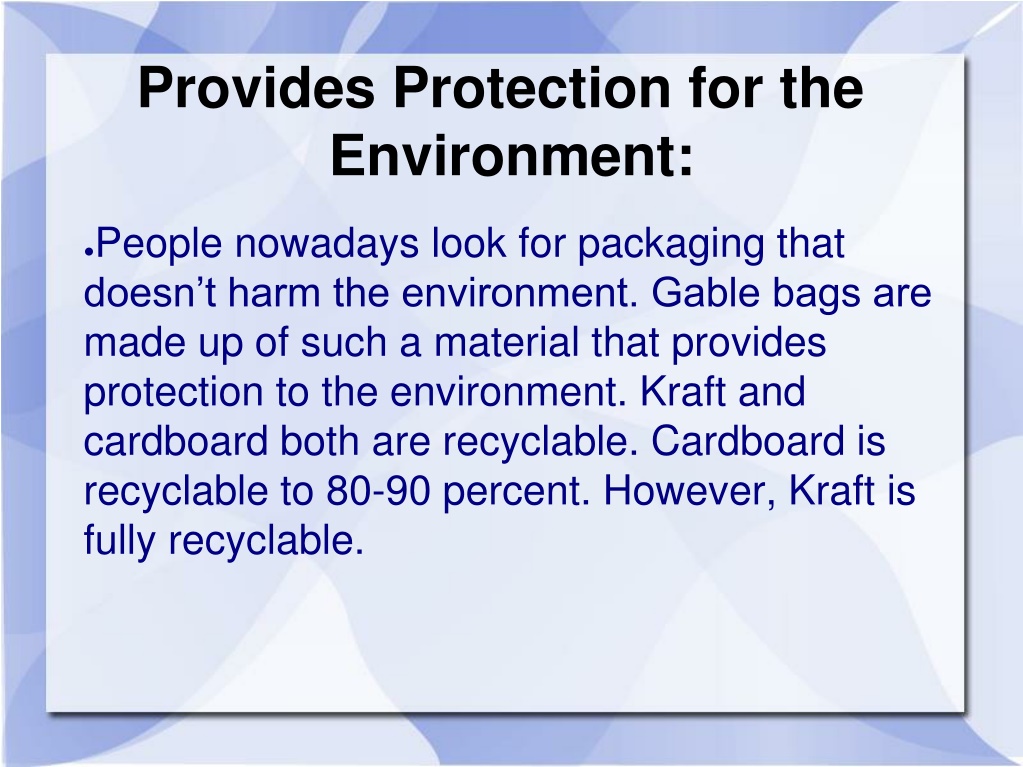 Provides Protection for the Environment:

●People nowadays look for packaging that doesn’t harm the environment. Gable bags are made up of such a material that provides protection to the environment. Kraft and cardboard both are recyclable. Cardboard is recyclable to 80-90 percent. However, Kraft is fully recyclable.